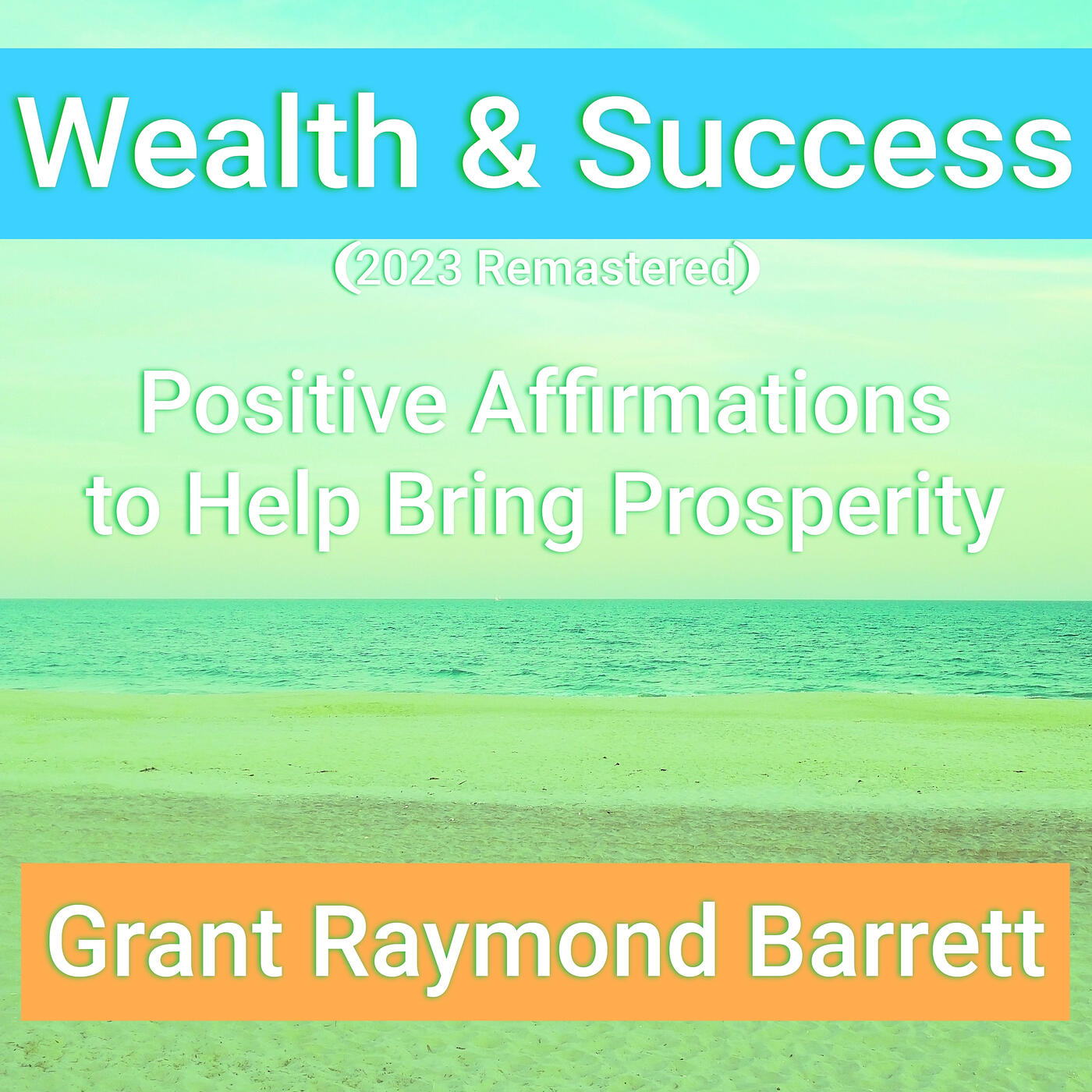 Wealth & Success
(2023 Remastered)

Positive Affirmations to Help Bring Prosperity

Grant Raymond Barrett